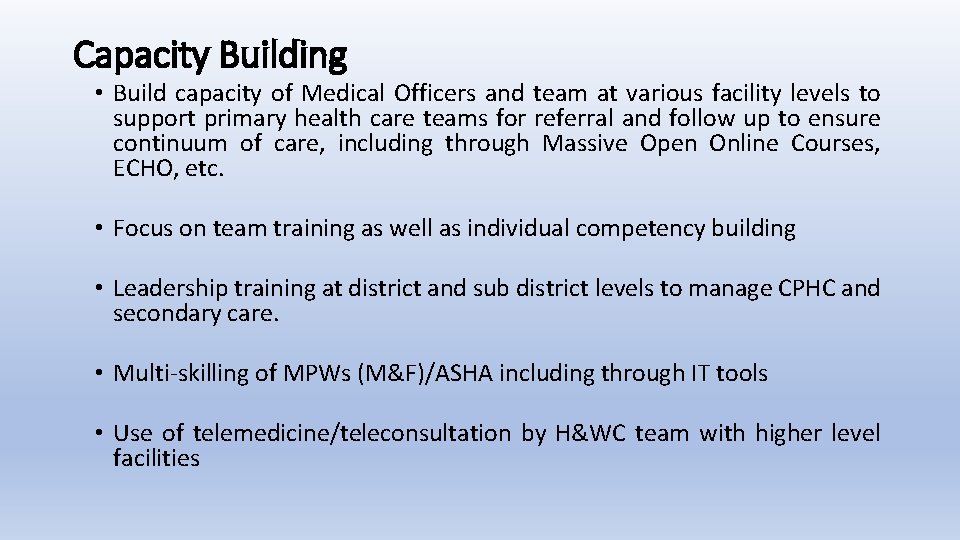 Capacity Building

• Build capacity of Medical Officers and team at various facility levels to support primary health care teams for referral and follow up to ensure continuum of care, including through Massive Open Online Courses, ECHO, etc.

• Focus on team training as well as individual competency building

• Leadership training at district and sub district levels to manage CPHC and secondary care.

• Multi-skilling of MPWs (M&F)/ASHA including through IT tools

• Use of telemedicine/teleconsultation by H&WC team with higher level facilities